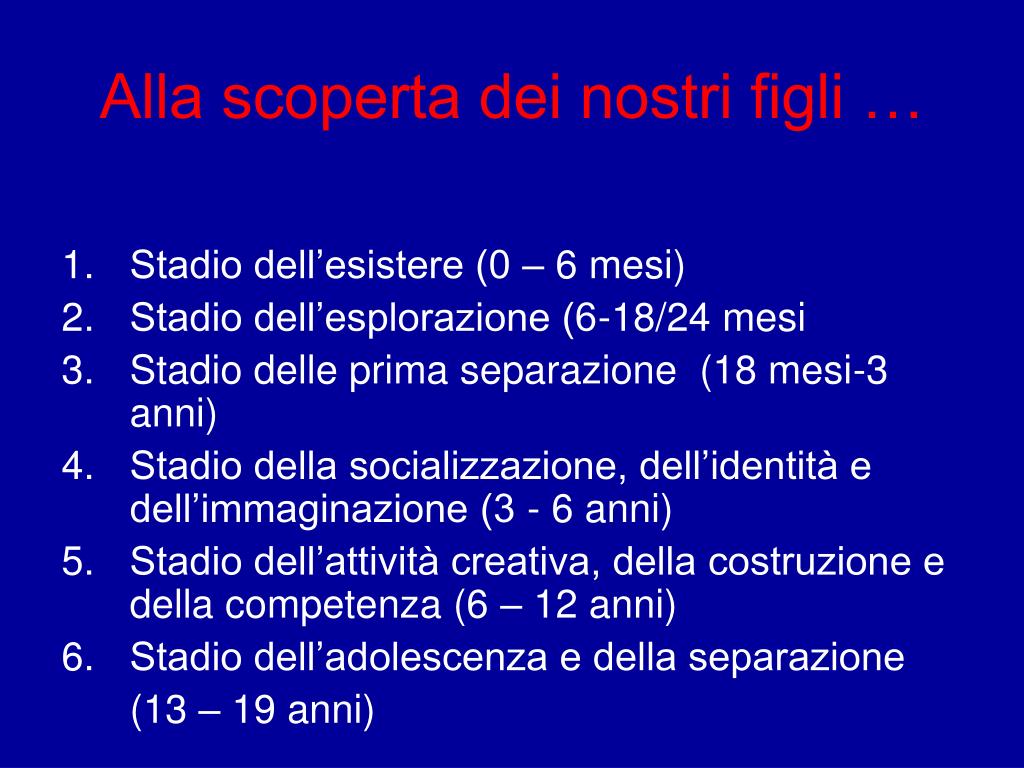 Alla scoperta dei nostri figli …

1. Stadio dell’esistere (0 – 6 mesi)
2. Stadio dell’esplorazione (6-18/24 mesi
3. Stadio delle prima separazione (18 mesi-3 anni)
4. Stadio della socializzazione, dell’identità e dell’immaginazione (3 - 6 anni)
5. Stadio dell’attività creativa, della costruzione e della competenza (6 – 12 anni)
6. Stadio dell’adolescenza e della separazione (13 – 19 anni)